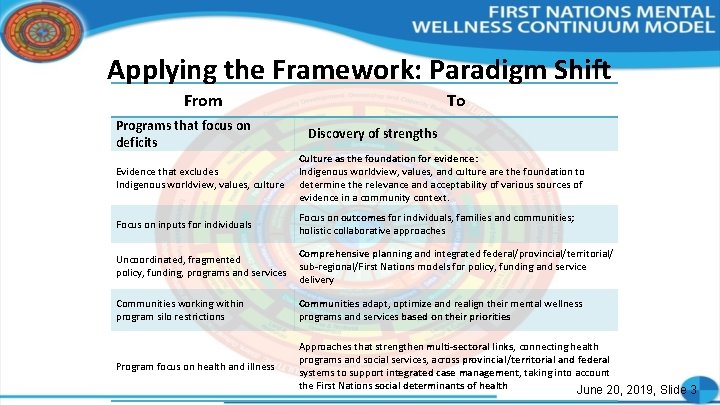 FIRST NATIONS MENTAL WELLNESS CONTINUUM MODEL

Applying the Framework: Paradigm Shift

| From | To |
|---|---|
| Programs that focus on deficits | Discovery of strengths |
| Evidence that excludes Indigenous worldview, values, culture | Culture as the foundation for evidence: Indigenous worldview, values, and culture are the foundation to determine the relevance and acceptability of various sources of evidence in a community context. |
| Focus on inputs for individuals | Focus on outcomes for individuals, families and communities; holistic collaborative approaches |
| Uncoordinated, fragmented policy, funding, programs and services | Comprehensive planning and integrated federal/provincial/territorial/sub-regional/First Nations models for policy, funding and service delivery |
| Communities working within program silo restrictions | Communities adapt, optimize and realign their mental wellness programs and services based on their priorities |
| Program focus on health and illness | Approaches that strengthen multi-sectoral links, connecting health programs and social services, across provincial/territorial and federal systems to support integrated case management, taking into account the First Nations social determinants of health |

June 20, 2019, Slide 3